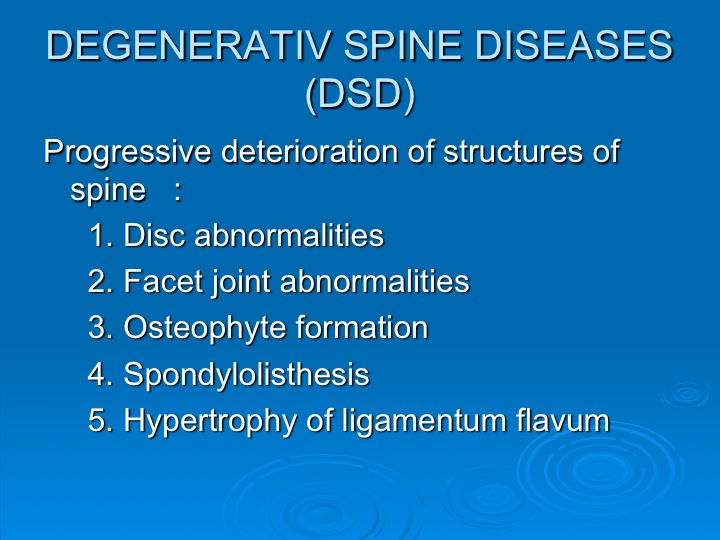 DEGENERATIV SPINE DISEASES (DSD)

Progressive deterioration of structures of spine :

1. Disc abnormalities
2. Facet joint abnormalities
3. Osteophyte formation
4. Spondylolisthesis
5. Hypertrophy of ligamentum flavum